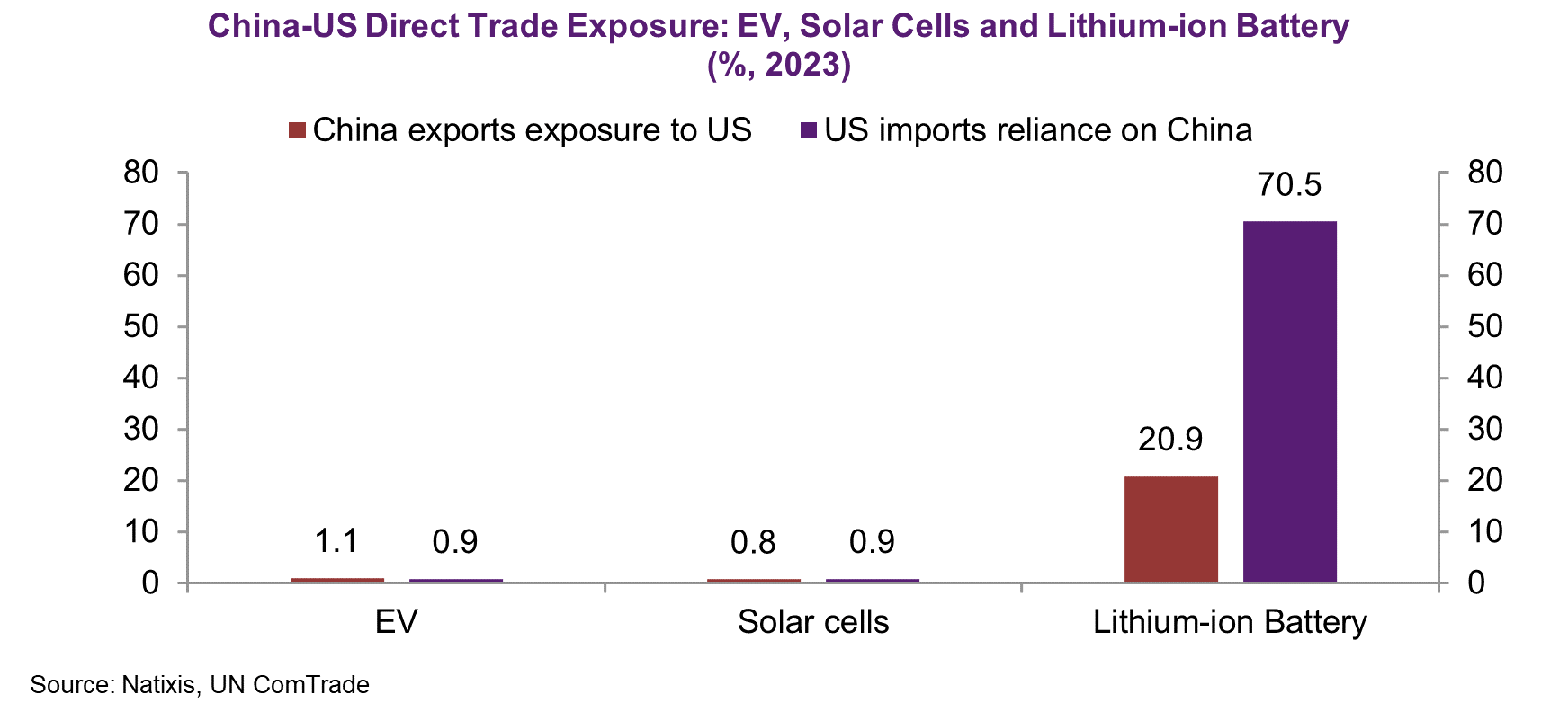 China-US Direct Trade Exposure: EV, Solar Cells and Lithium-ion Battery (%, 2023)

China exports exposure to US
US imports reliance on China

80
70
60
50
40
30
20
10
0

80
70
60
50
40
30
20
10
0

1.1
0.9
0.8
0.9
20.9
70.5

EV
Solar cells
Lithium-ion Battery

Source: Natixis, UN ComTrade